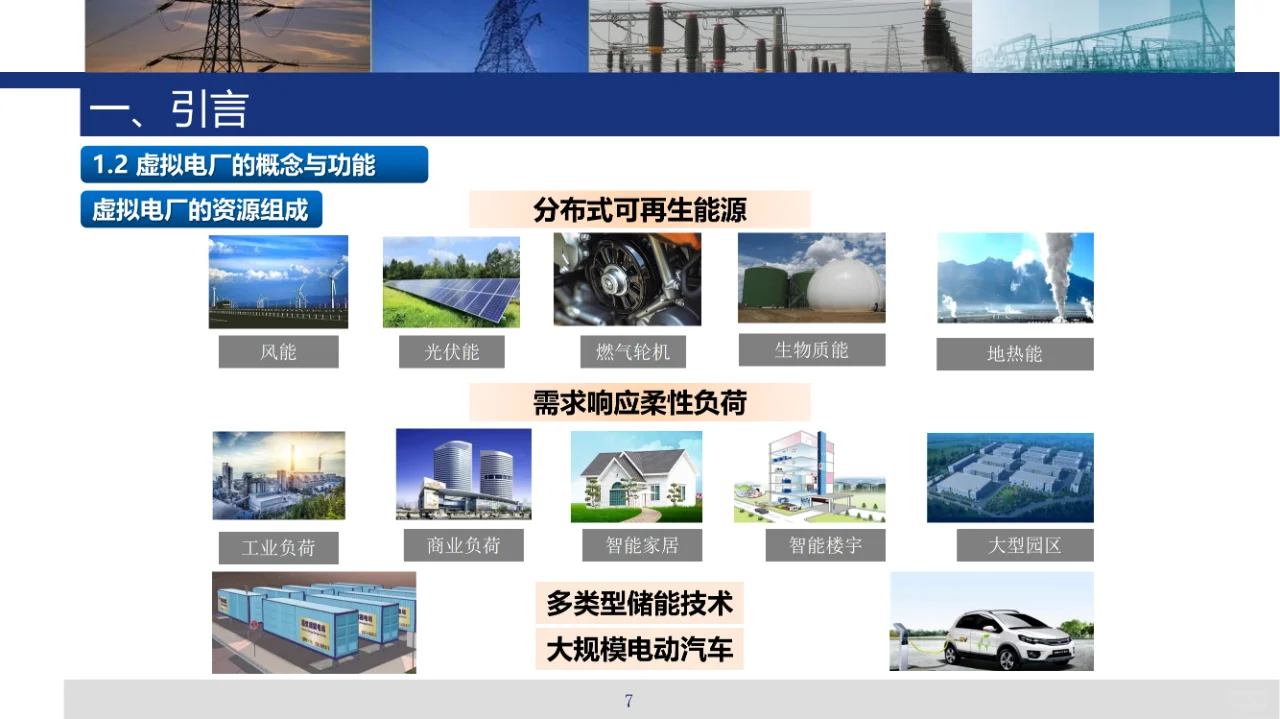 一、引言

1.2 虚拟电厂的概念与功能

虚拟电厂的资源组成

分布式可再生能源

风能

光伏能

燃气轮机

生物质能

地热能

需求响应柔性负荷

工业负荷

商业负荷

智能家居

智能楼宇

大型园区

多类型储能技术

大规模电动汽车

7